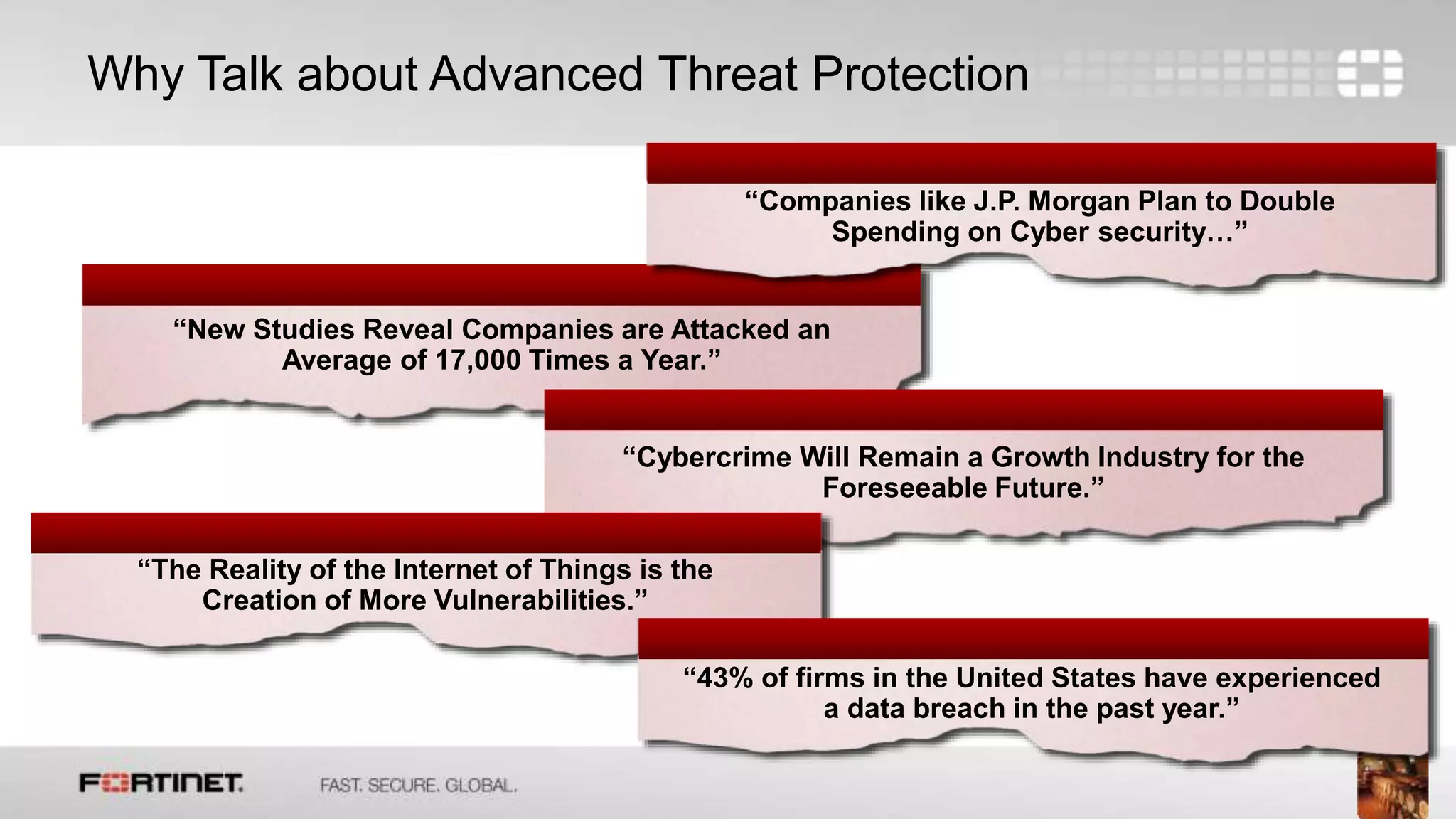 Why Talk about Advanced Threat Protection

“Companies like J.P. Morgan Plan to Double Spending on Cyber security…”

“New Studies Reveal Companies are Attacked an Average of 17,000 Times a Year.”

“Cybercrime Will Remain a Growth Industry for the Foreseeable Future.”

“The Reality of the Internet of Things is the Creation of More Vulnerabilities.”

“43% of firms in the United States have experienced a data breach in the past year.”

FORTINET. FAST. SECURE. GLOBAL.